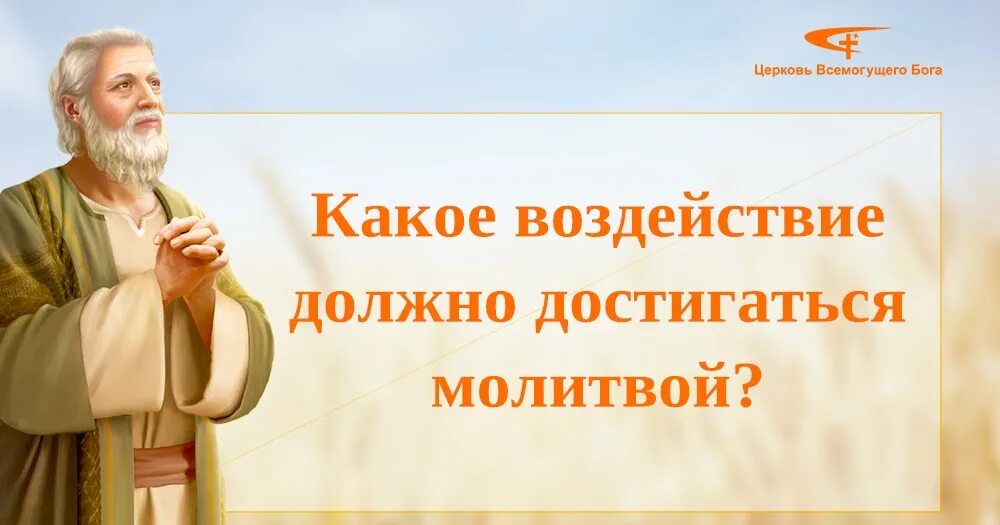 Церковь Всемогущего Бога

Какое воздействие должно достигаться молитвой?